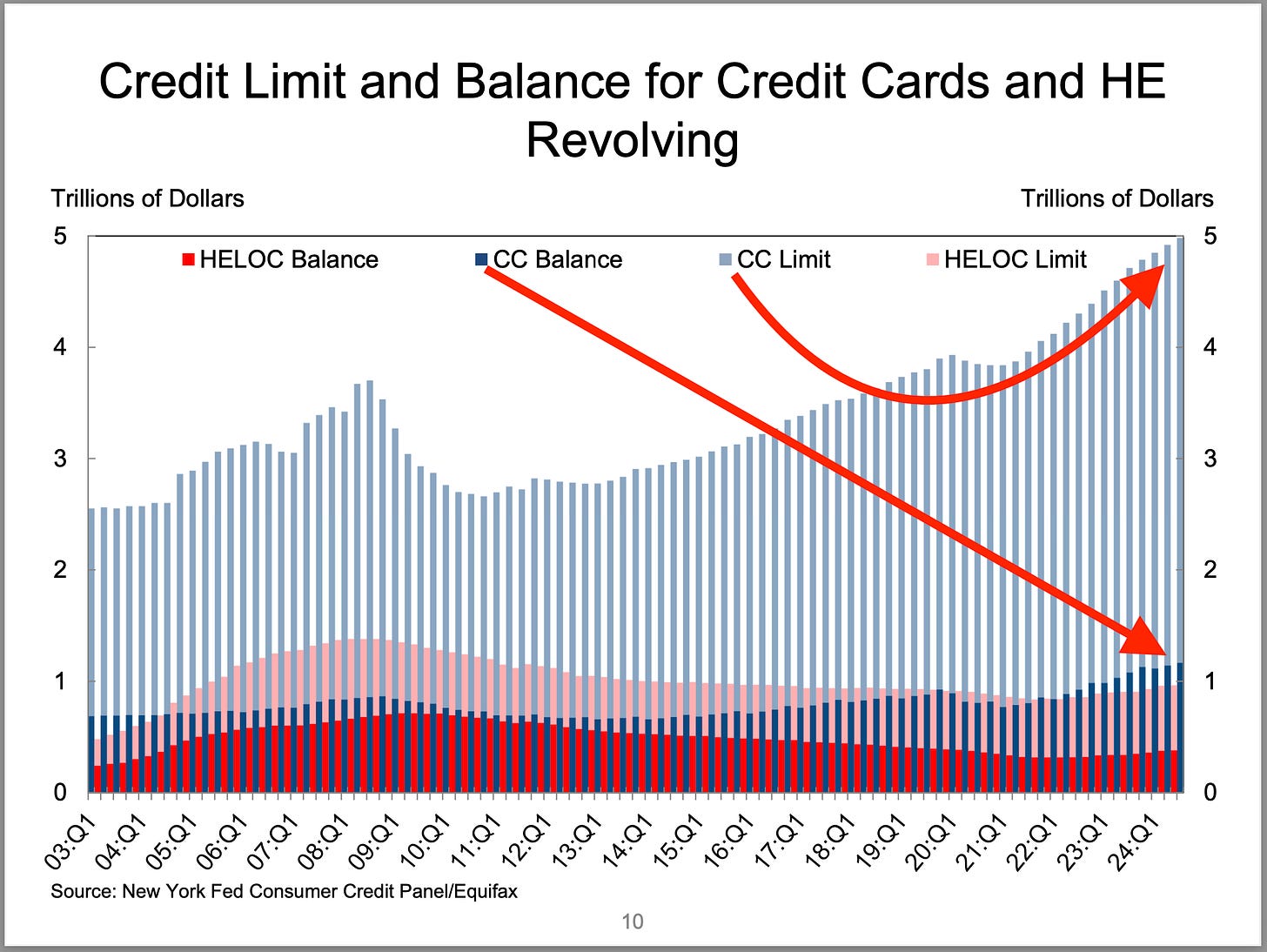 Credit Limit and Balance for Credit Cards and HE Revolving

Trillions of Dollars

Trillions of Dollars

HELOC Balance

CC Balance

CC Limit

HELOC Limit

5
4
3
2
1
0

5
4
3
2
1
0

03:Q1
04:Q1
05:Q1
06:Q1
07:Q1
08:Q1
09:Q1
10:Q1
11:Q1
12:Q1
13:Q1
14:Q1
15:Q1
16:Q1
17:Q1
18:Q1
19:Q1
20:Q1
21:Q1
22:Q1
23:Q1
24:Q1

Source: New York Fed Consumer Credit Panel/Equifax

10